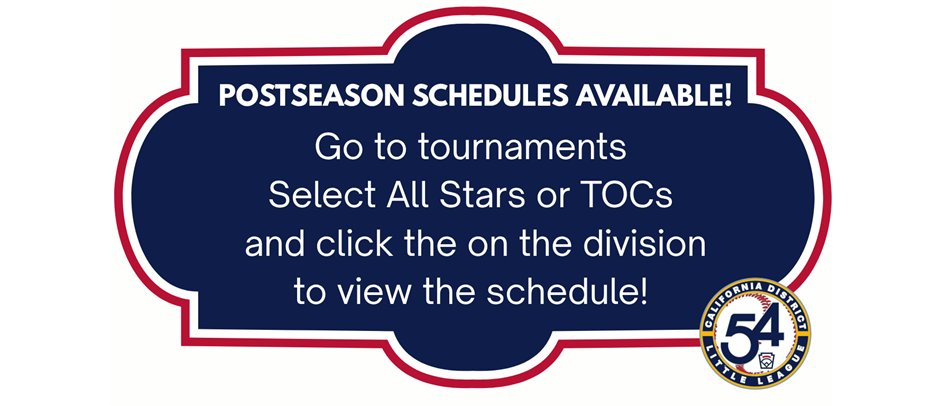 POSTSEASON SCHEDULES AVAILABLE!

Go to tournaments
Select All Stars or TOCs
and click the on the division
to view the schedule!

CALIFORNIA DISTRICT
54
LITTLE LEAGUE